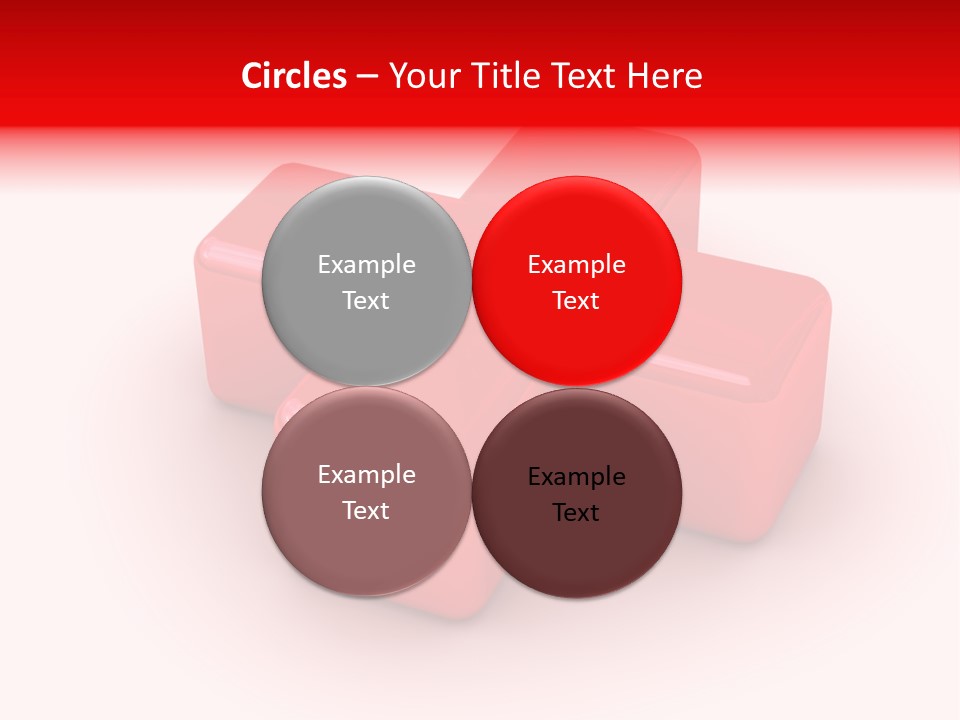 Circles – Your Title Text Here

Example Text

Example Text

Example Text

Example Text